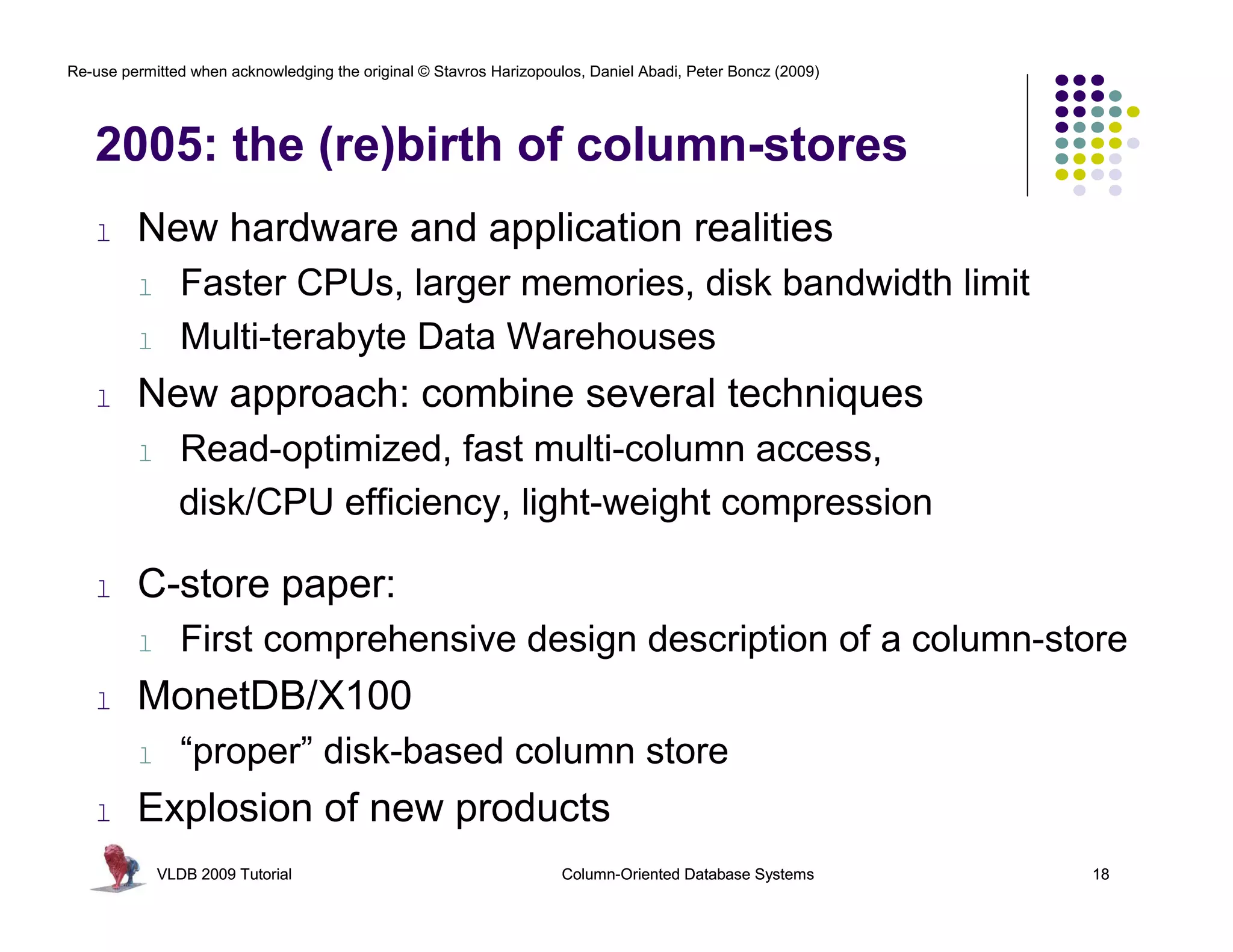 Re-use permitted when acknowledging the original © Stavros Harizopoulos, Daniel Abadi, Peter Boncz (2009)

2005: the (re)birth of column-stores

l New hardware and application realities

l Faster CPUs, larger memories, disk bandwidth limit

l Multi-terabyte Data Warehouses

l New approach: combine several techniques

l Read-optimized, fast multi-column access, disk/CPU efficiency, light-weight compression

l C-store paper:

l First comprehensive design description of a column-store

l MonetDB/X100

l “proper” disk-based column store

l Explosion of new products

VLDB 2009 Tutorial

Column-Oriented Database Systems

18